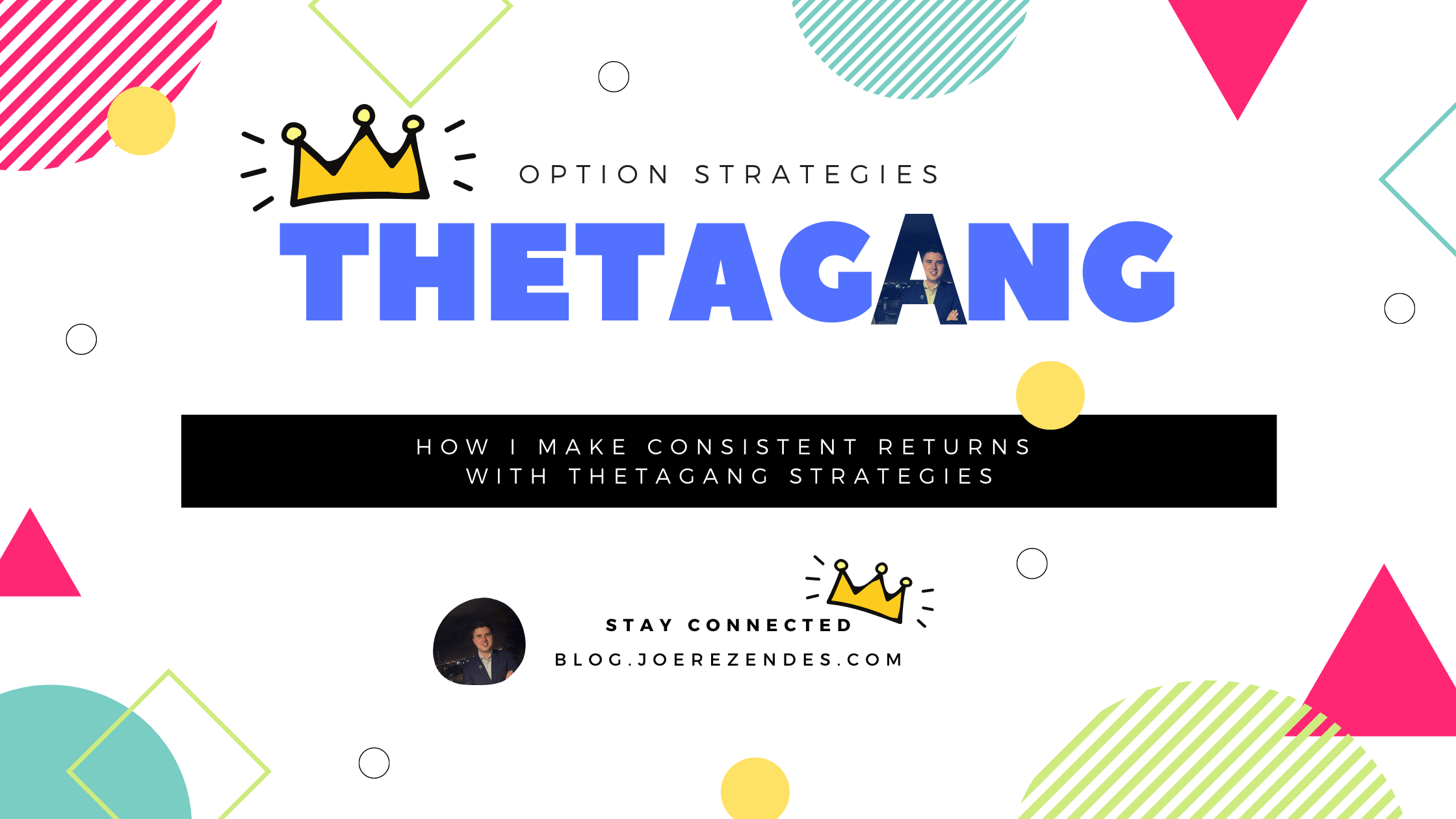 OPTION STRATEGIES

THETAGANG

HOW I MAKE CONSISTENT RETURNS WITH THETAGANG STRATEGIES

STAY CONNECTED
BLOG.JOEREZENDES.COM